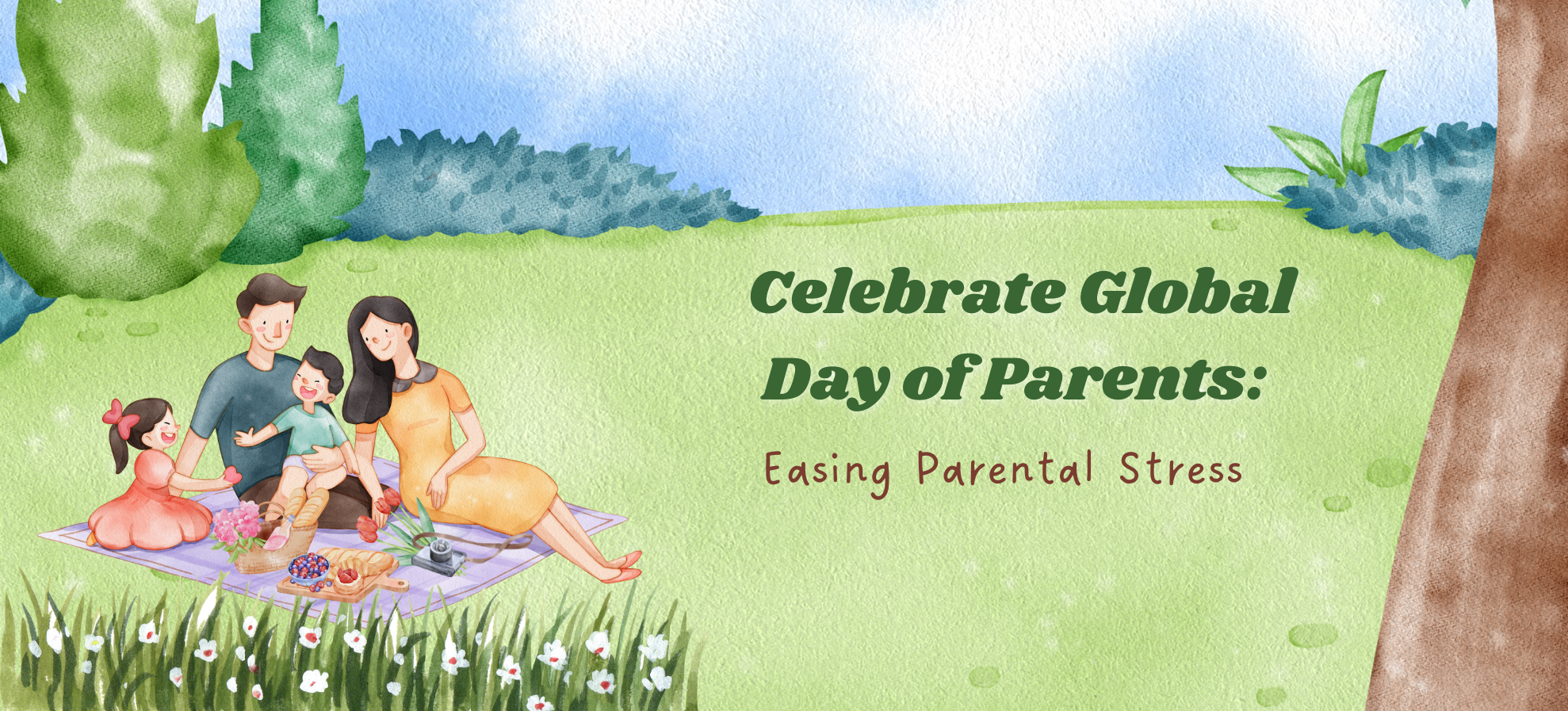 Celebrate Global Day of Parents:

Easing Parental Stress